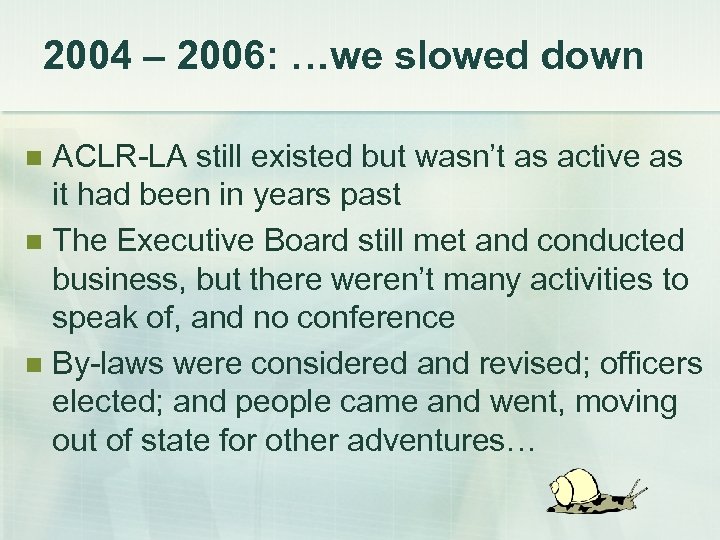 2004 – 2006: …we slowed down

ACLR-LA still existed but wasn't as active as it had been in years past

The Executive Board still met and conducted business, but there weren't many activities to speak of, and no conference

By-laws were considered and revised; officers elected; and people came and went, moving out of state for other adventures…